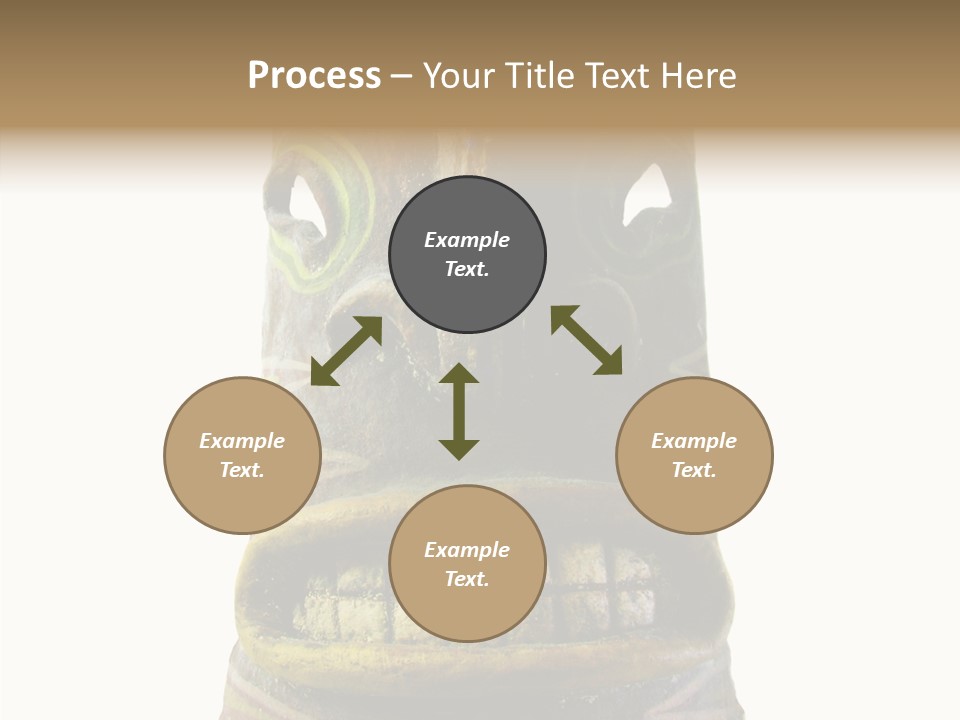 Process – Your Title Text Here

Example Text.

Example Text.

Example Text.

Example Text.